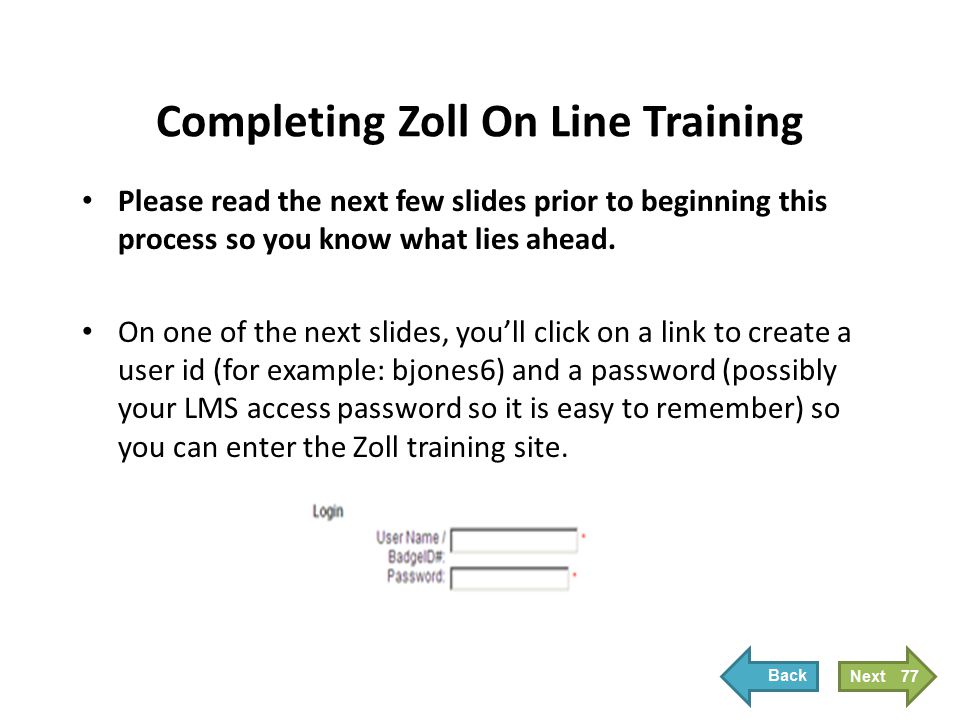 Completing Zoll On Line Training

• Please read the next few slides prior to beginning this process so you know what lies ahead.

• On one of the next slides, you'll click on a link to create a user id (for example: bjones6) and a password (possibly your LMS access password so it is easy to remember) so you can enter the Zoll training site.

Login

User Name / BadgeID#: *

Password: *

Back

Next 77